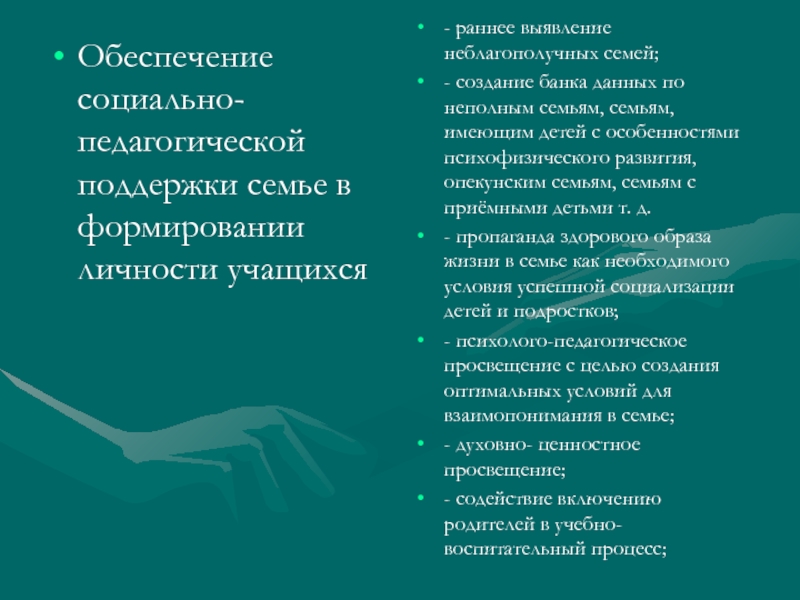 • Обеспечение социально-педагогической поддержки семье в формировании личности учащихся

• - раннее выявление неблагополучных семей;
• - создание банка данных по неполным семьям, семьям, имеющим детей с особенностями психофизического развития, опекунским семьям, семьям с приёмными детьми т. д.
• - пропаганда здорового образа жизни в семье как необходимого условия успешной социализации детей и подростков;
• - психолого-педагогическое просвещение с целью создания оптимальных условий для взаимопонимания в семье;
• - духовно- ценностное просвещение;
• - содействие включению родителей в учебно-воспитательный процесс;